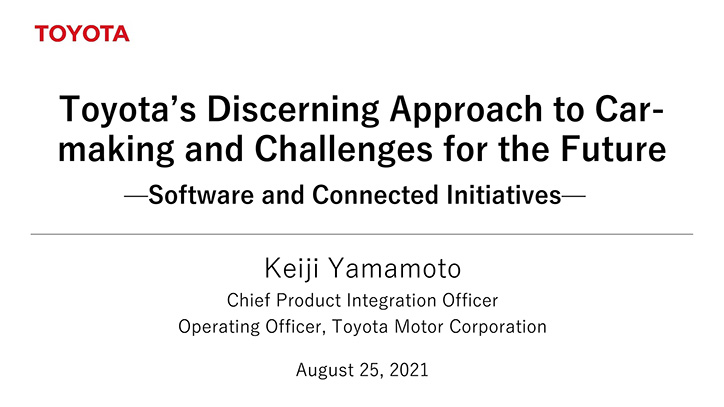 TOYOTA

Toyota's Discerning Approach to Car-making and Challenges for the Future
—Software and Connected Initiatives—

Keiji Yamamoto
Chief Product Integration Officer
Operating Officer, Toyota Motor Corporation

August 25, 2021